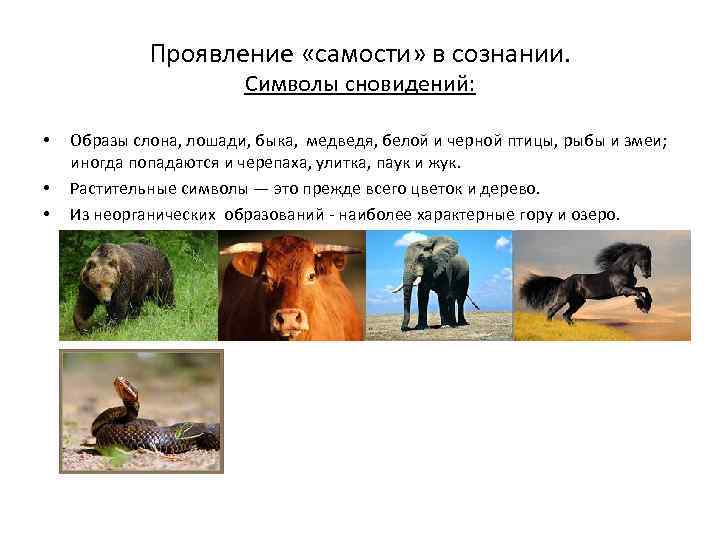 Проявление «самости» в сознании.
Символы сновидений:

• Образы слона, лошади, быка, медведя, белой и черной птицы, рыбы и змеи; иногда попадаются и черепаха, улитка, паук и жук.
• Растительные символы — это прежде всего цветок и дерево.
• Из неорганических образований - наиболее характерные гору и озеро.